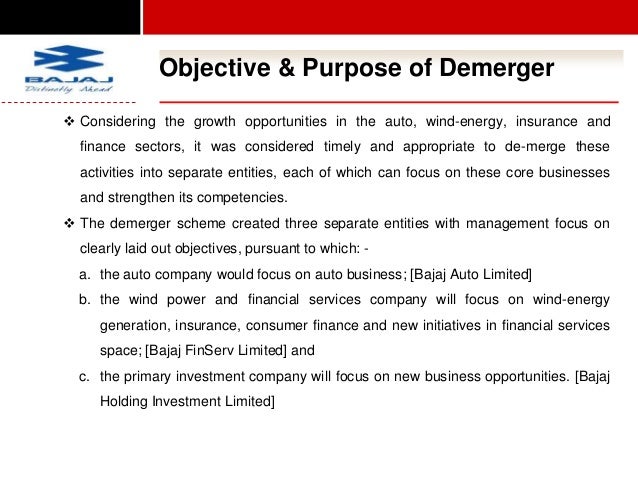 BAJAJ
Distinctly Ahead

Objective & Purpose of Demerger

❖ Considering the growth opportunities in the auto, wind-energy, insurance and finance sectors, it was considered timely and appropriate to de-merge these activities into separate entities, each of which can focus on these core businesses and strengthen its competencies.

❖ The demerger scheme created three separate entities with management focus on clearly laid out objectives, pursuant to which: -

a. the auto company would focus on auto business; [Bajaj Auto Limited]

b. the wind power and financial services company will focus on wind-energy generation, insurance, consumer finance and new initiatives in financial services space; [Bajaj FinServ Limited] and

c. the primary investment company will focus on new business opportunities. [Bajaj Holding Investment Limited]